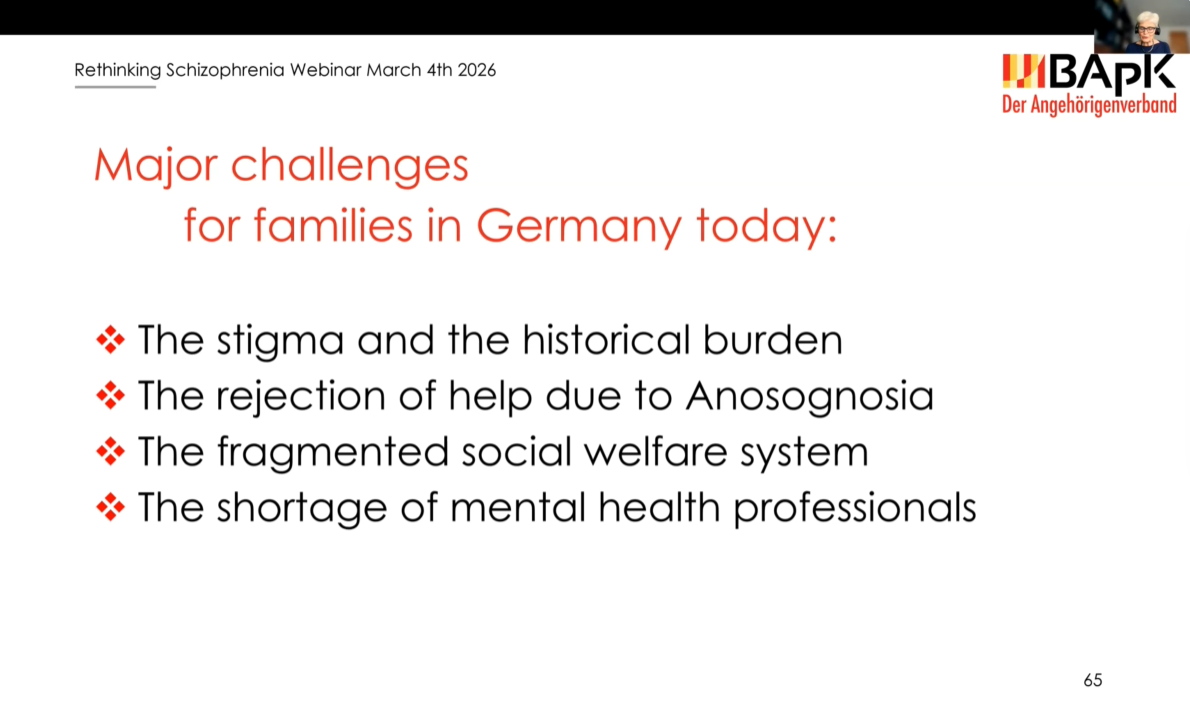 Rethinking Schizophrenia Webinar March 4th 2026

BApK
Der Angehörigenverband

Major challenges
for families in Germany today:

❖ The stigma and the historical burden
❖ The rejection of help due to Anosognosia
❖ The fragmented social welfare system
❖ The shortage of mental health professionals

65